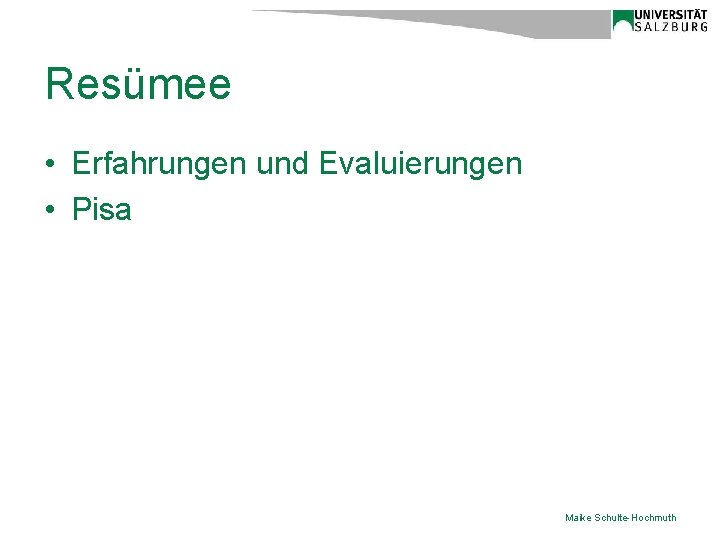 UNIVERSITÄT SALZBURG

Resümee

• Erfahrungen und Evaluierungen
• Pisa

Maike Schulte-Hochmuth